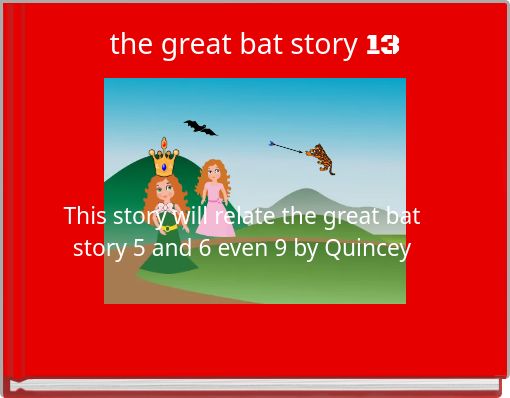 the great bat story 13

This story will relate the great bat story 5 and 6 even 9 by Quincey